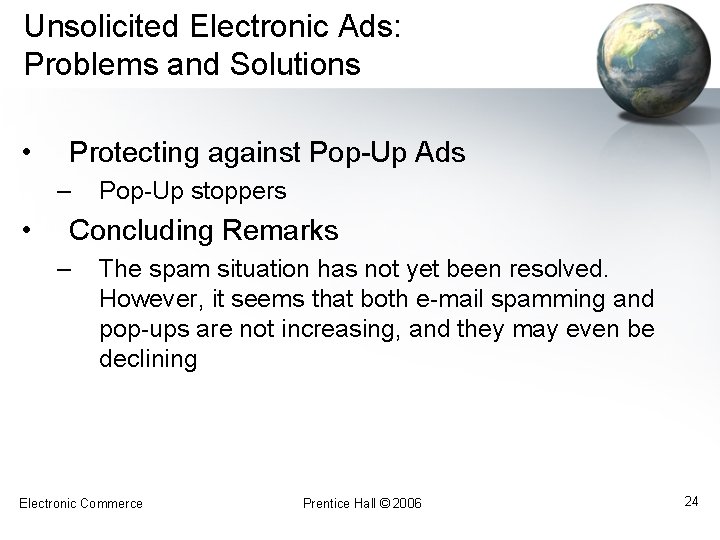 Unsolicited Electronic Ads: Problems and Solutions

• Protecting against Pop-Up Ads
– Pop-Up stoppers
• Concluding Remarks
– The spam situation has not yet been resolved. However, it seems that both e-mail spamming and pop-ups are not increasing, and they may even be declining

Electronic Commerce
Prentice Hall © 2006
24